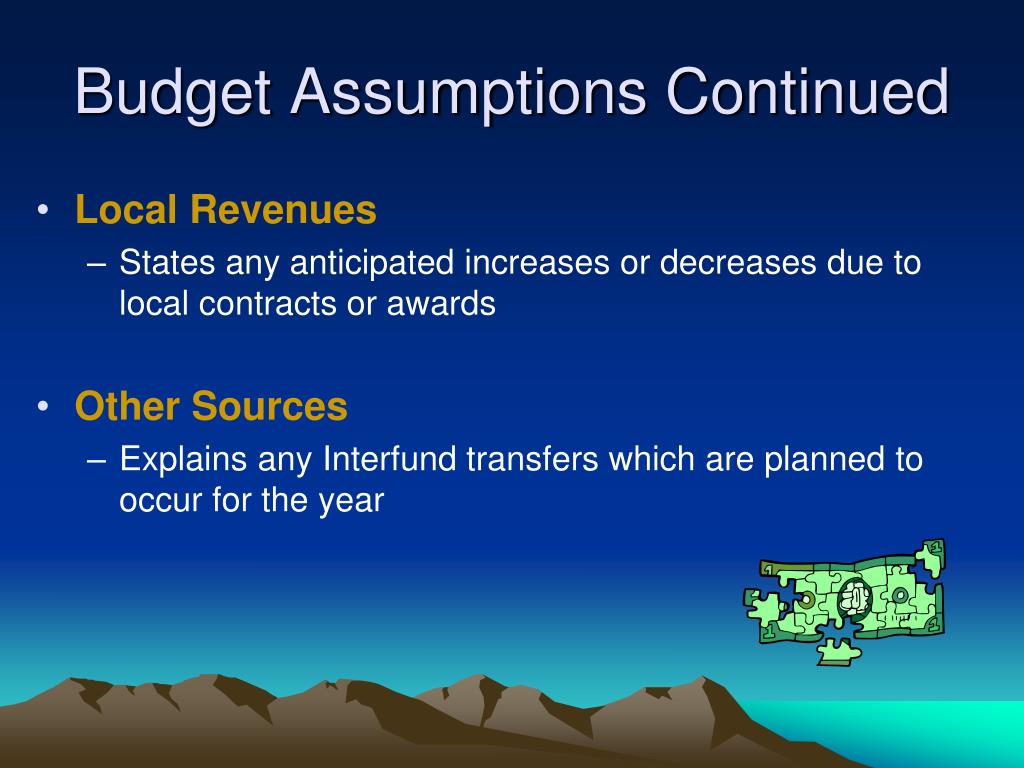 Budget Assumptions Continued

• Local Revenues
– States any anticipated increases or decreases due to local contracts or awards

• Other Sources
– Explains any Interfund transfers which are planned to occur for the year